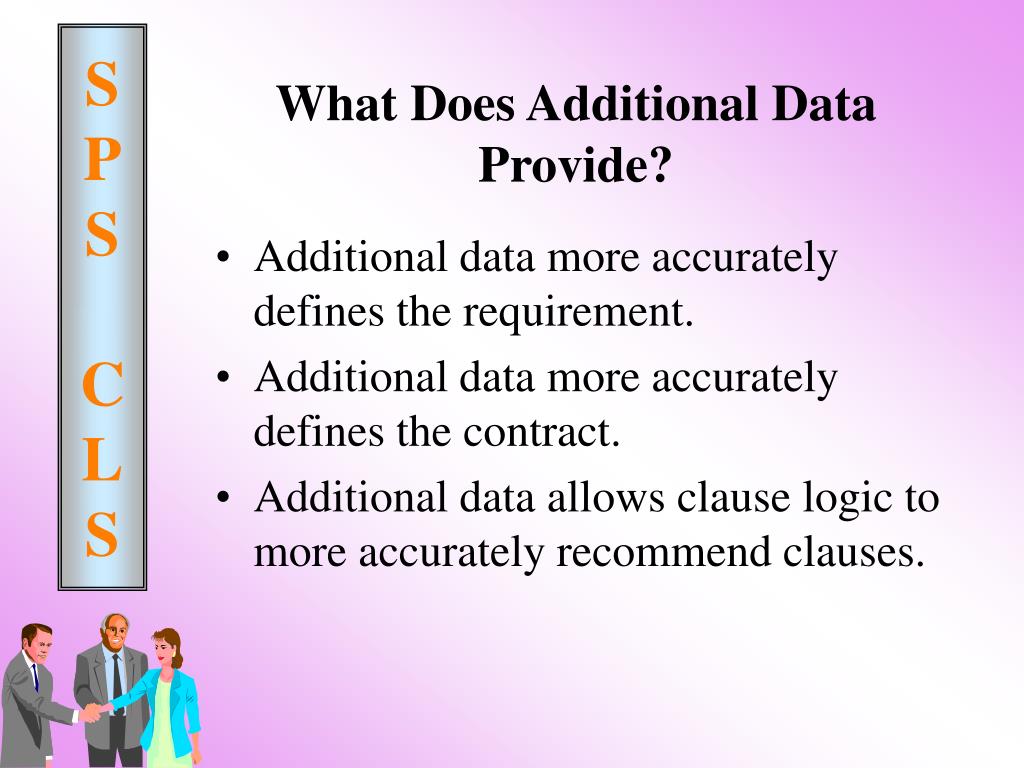 S
P
S

C
L
S

What Does Additional Data Provide?

• Additional data more accurately defines the requirement.
• Additional data more accurately defines the contract.
• Additional data allows clause logic to more accurately recommend clauses.